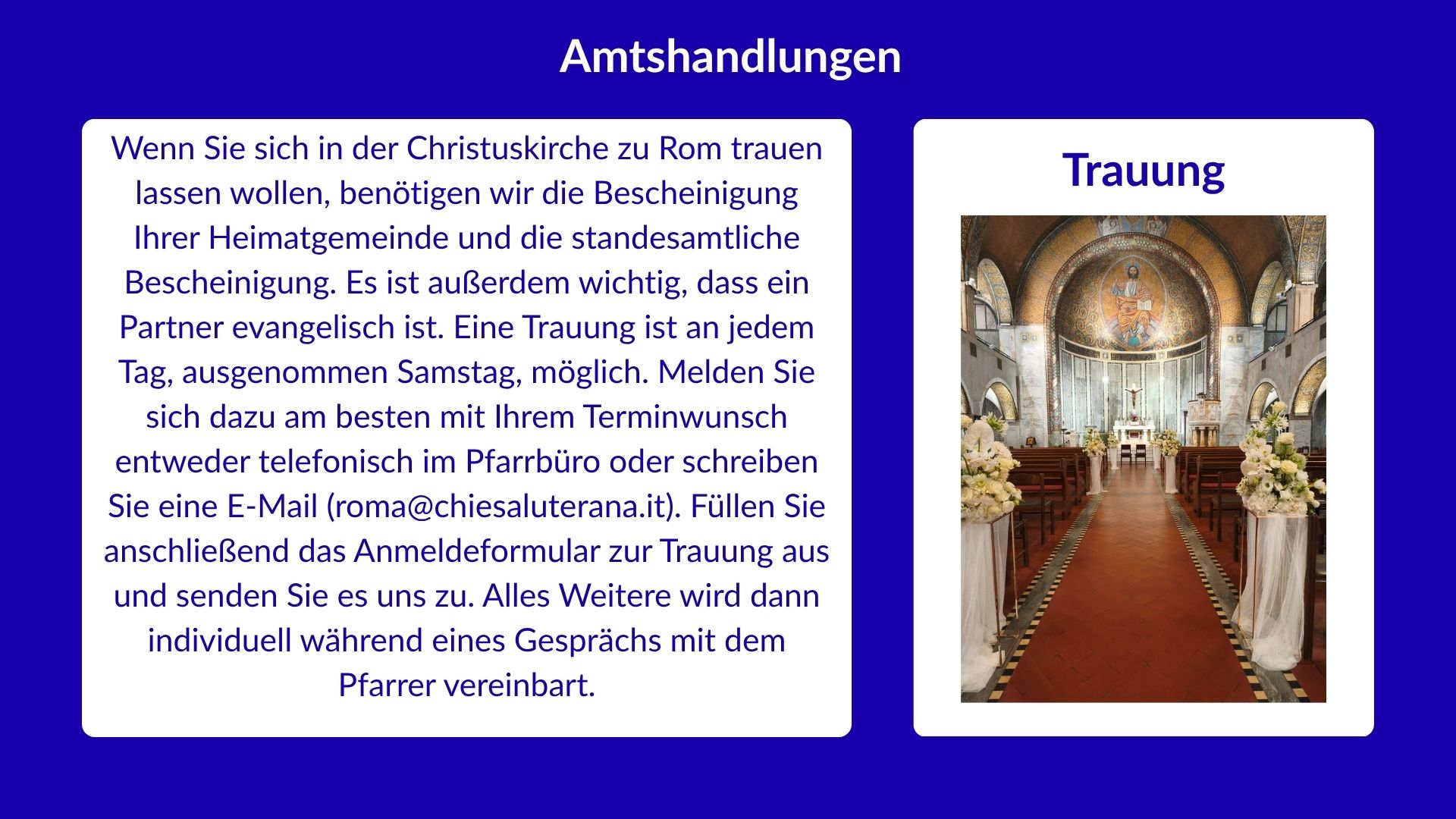 Amtshandlungen

Wenn Sie sich in der Christuskirche zu Rom trauen lassen wollen, benötigen wir die Bescheinigung Ihrer Heimatgemeinde und die standesamtliche Bescheinigung. Es ist außerdem wichtig, dass ein Partner evangelisch ist. Eine Trauung ist an jedem Tag, ausgenommen Samstag, möglich. Melden Sie sich dazu am besten mit Ihrem Terminwunsch entweder telefonisch im Pfarrbüro oder schreiben Sie eine E-Mail (roma@chiesaluterana.it). Füllen Sie anschließend das Anmeldeformular zur Trauung aus und senden Sie es uns zu. Alles Weitere wird dann individuell während eines Gesprächs mit dem Pfarrer vereinbart.

Trauung